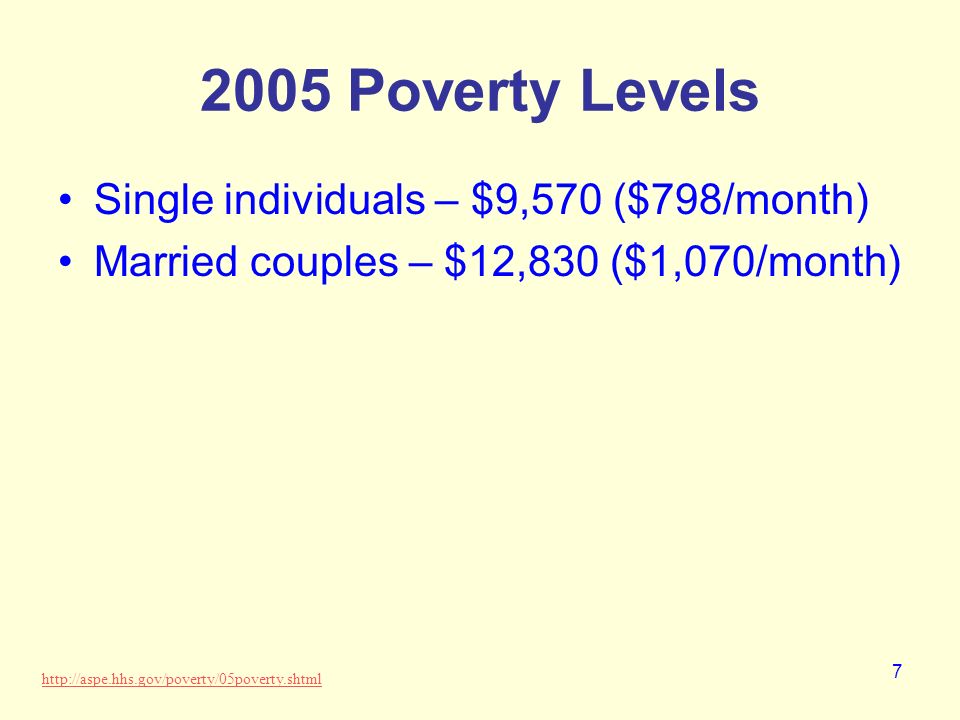 2005 Poverty Levels

• Single individuals – \$9,570 (\$798/month)
• Married couples – \$12,830 (\$1,070/month)

http://aspe.hhs.gov/poverty/05poverty.shtml

7